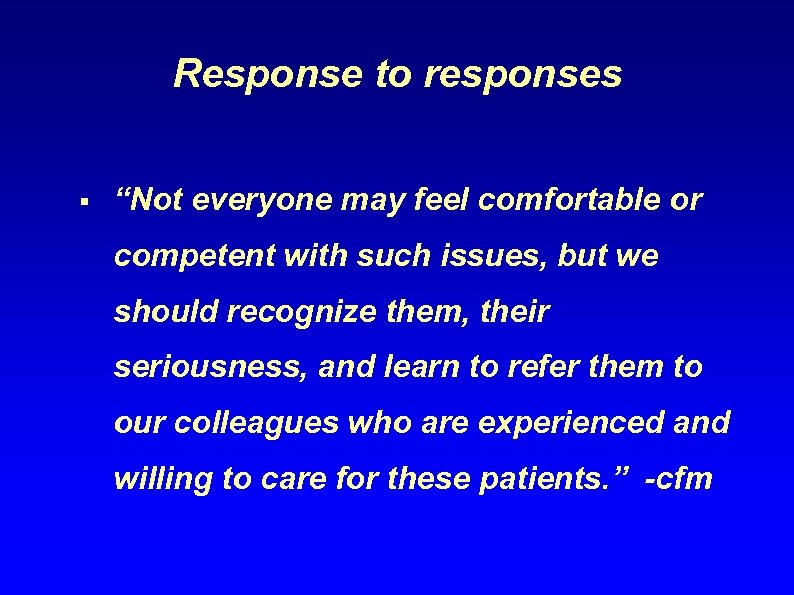 Response to responses

▪ “Not everyone may feel comfortable or competent with such issues, but we should recognize them, their seriousness, and learn to refer them to our colleagues who are experienced and willing to care for these patients.” -cfm